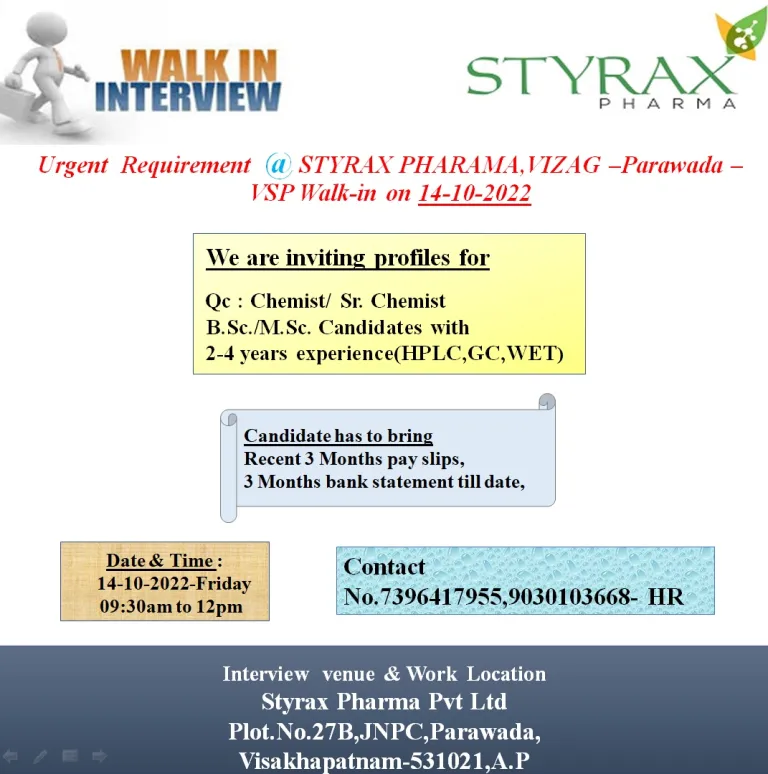 WALK IN
INTERVIEW

STYRAX
PHARMA

Urgent Requirement @ STYRAX PHARAMA,VIZAG –Parawada – VSP Walk-in on 14-10-2022

We are inviting profiles for

Qc : Chemist/ Sr. Chemist
B.Sc./M.Sc. Candidates with
2-4 years experience(HPLC,GC,WET)

Candidate has to bring
Recent 3 Months pay slips,
3 Months bank statement till date,

Date & Time :
14-10-2022-Friday
09:30am to 12pm

Contact
No.7396417955,9030103668- HR

Interview venue & Work Location
Styrax Pharma Pvt Ltd
Plot.No.27B,JNPC,Parawada,
Visakhapatnam-531021,A.P